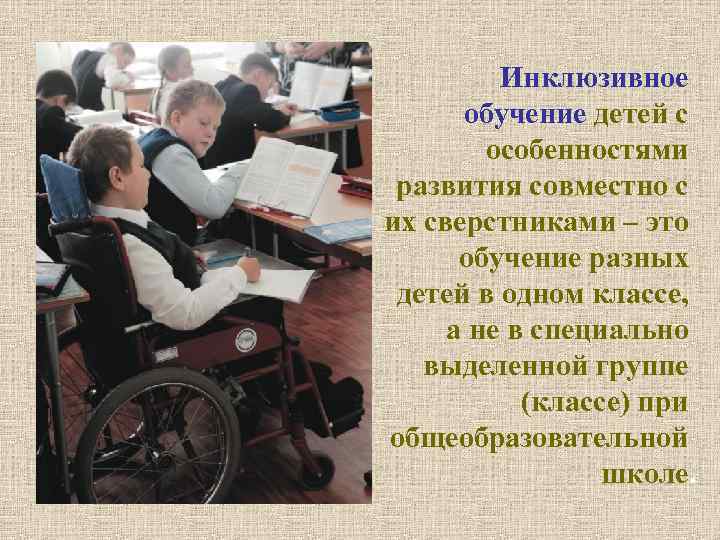 Инклюзивное обучение детей с особенностями развития совместно с их сверстниками – это обучение разных детей в одном классе, а не в специально выделенной группе (классе) при общеобразовательной школе.